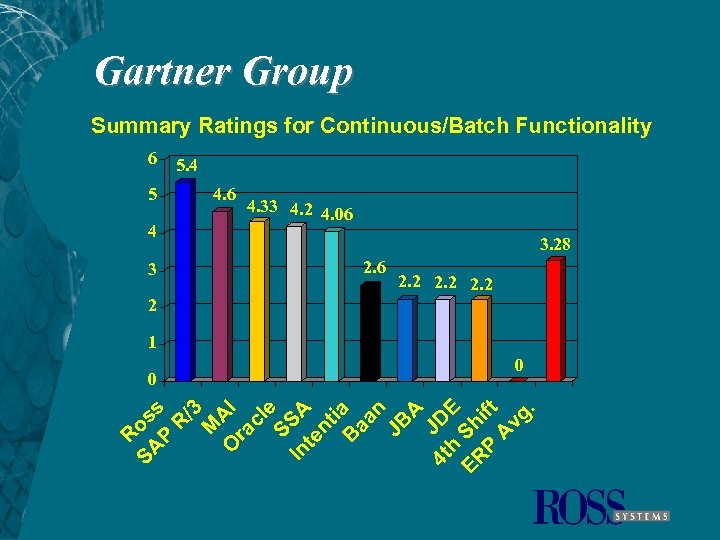 Gartner Group

Summary Ratings for Continuous/Batch Functionality

6
5
4
3
2
1
0

5.4
4.6
4.33
4.2
4.06
2.6
2.2
2.2
2.2
0
3.28

Ross
SAP R/3
MAI
Oracle
SSA
Intentia
Baan
JBA
JDE
4th Shift
ERP Avg.

ROSS SYSTEMS